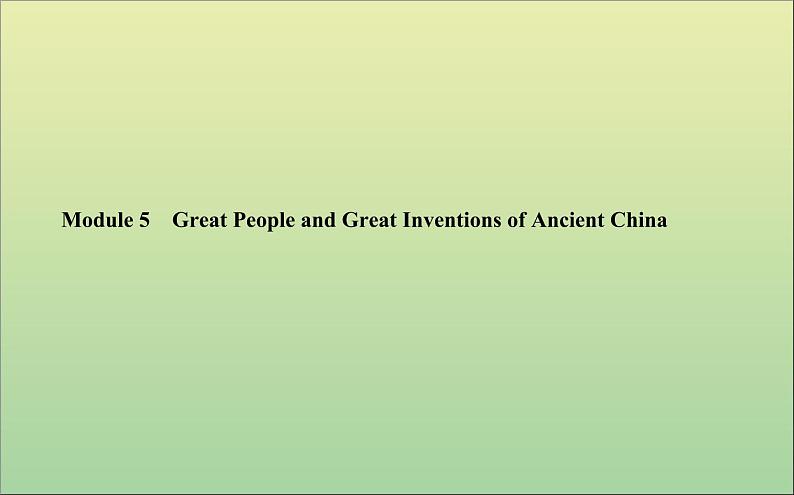 Module 5 Great People and Great Inventions of Ancient China